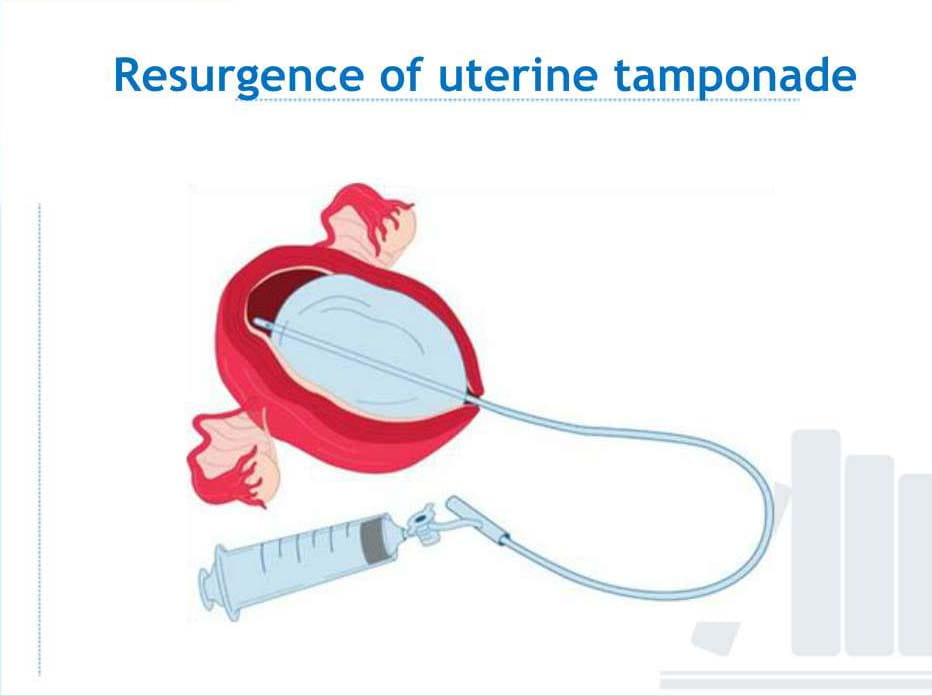 Resurgence of uterine tamponade